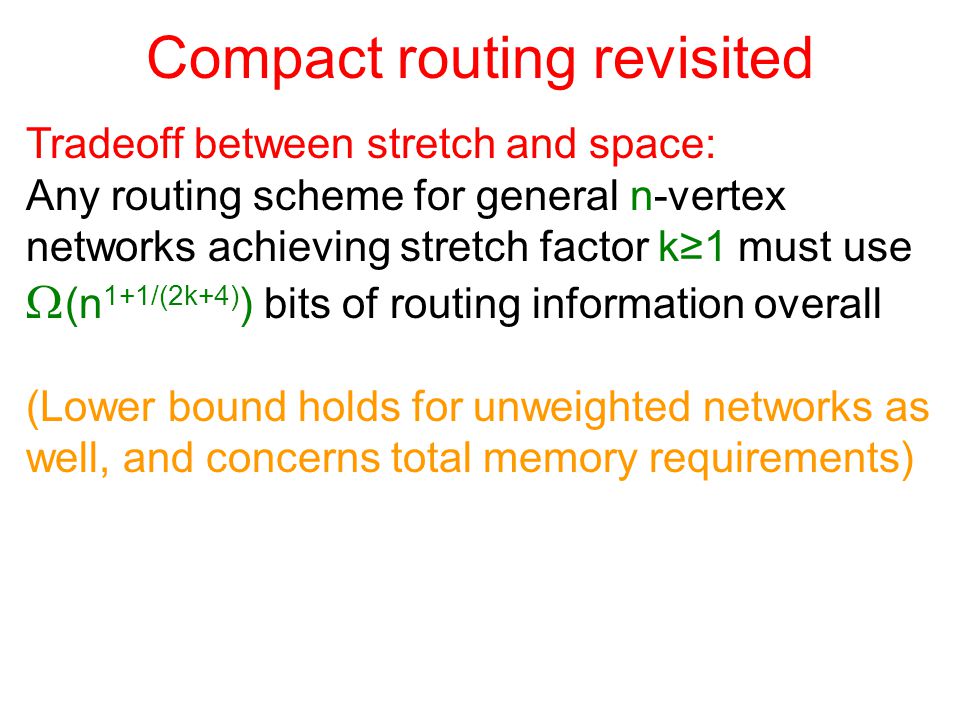 Compact routing revisited

Tradeoff between stretch and space:
Any routing scheme for general $n$-vertex networks achieving stretch factor $k \geq 1$ must use $\Omega(n^{1+1/(2k+4)})$ bits of routing information overall

(Lower bound holds for unweighted networks as well, and concerns total memory requirements)